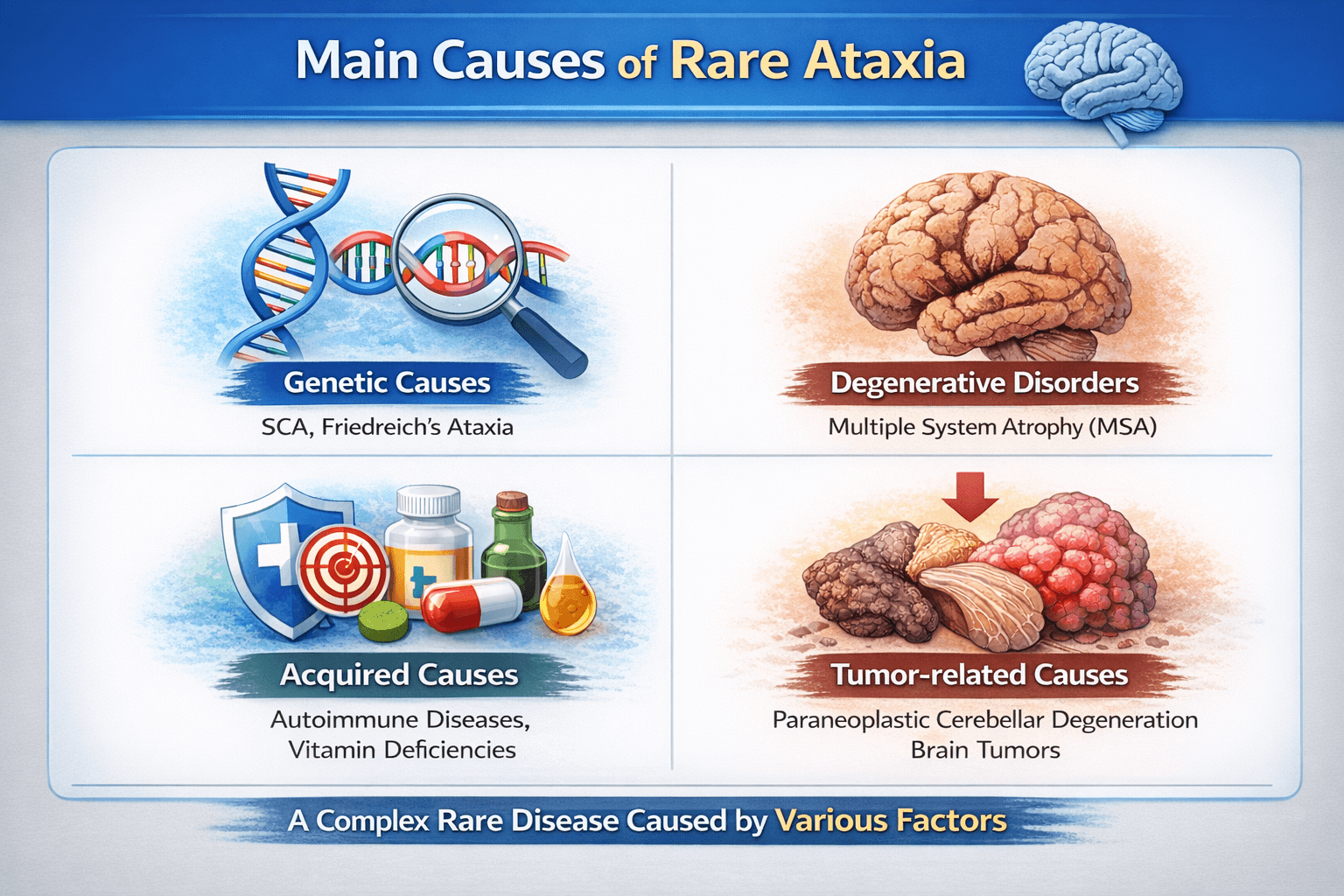 Main Causes of Rare Ataxia

Genetic Causes
SCA, Friedreich's Ataxia

Degenerative Disorders
Multiple System Atrophy (MSA)

Acquired Causes
Autoimmune Diseases, Vitamin Deficiencies

Tumor-related Causes
Paraneoplastic Cerebellar Degeneration
Brain Tumors

A Complex Rare Disease Caused by Various Factors